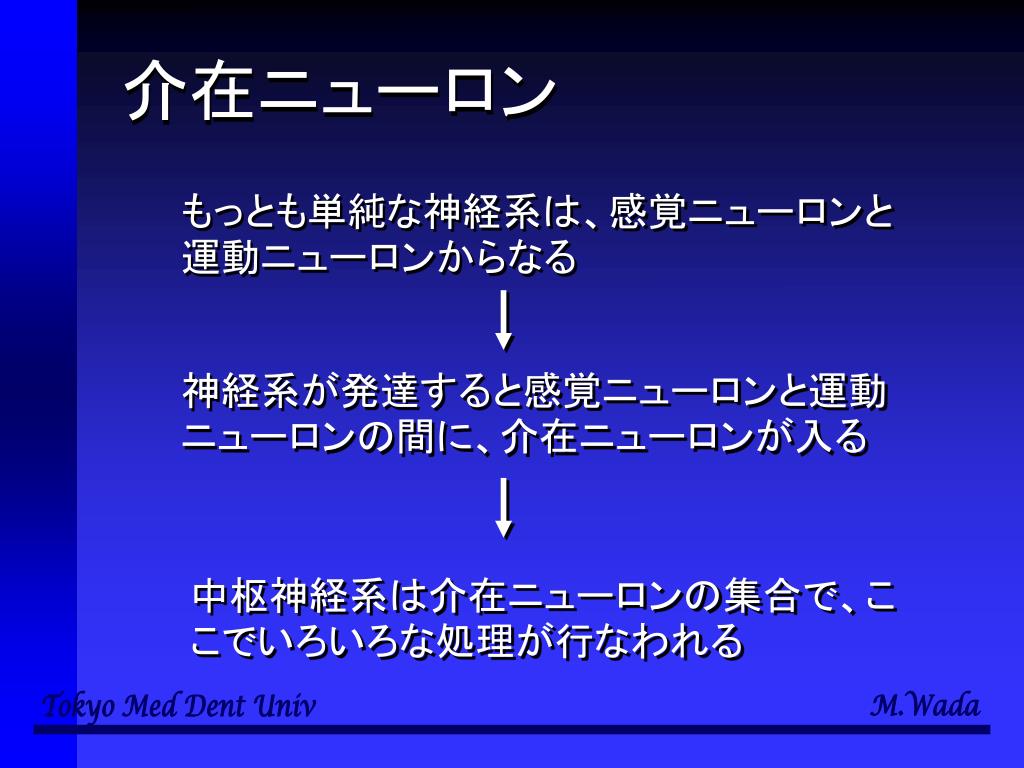 介在ニューロン

もっとも単純な神経系は、感覚ニューロンと運動ニューロンからなる

神経系が発達すると感覚ニューロンと運動ニューロンの間に、介在ニューロンが入る

中枢神経系は介在ニューロンの集合で、ここでいろいろな処理が行なわれる

Tokyo Med Dent Univ

M.Wada